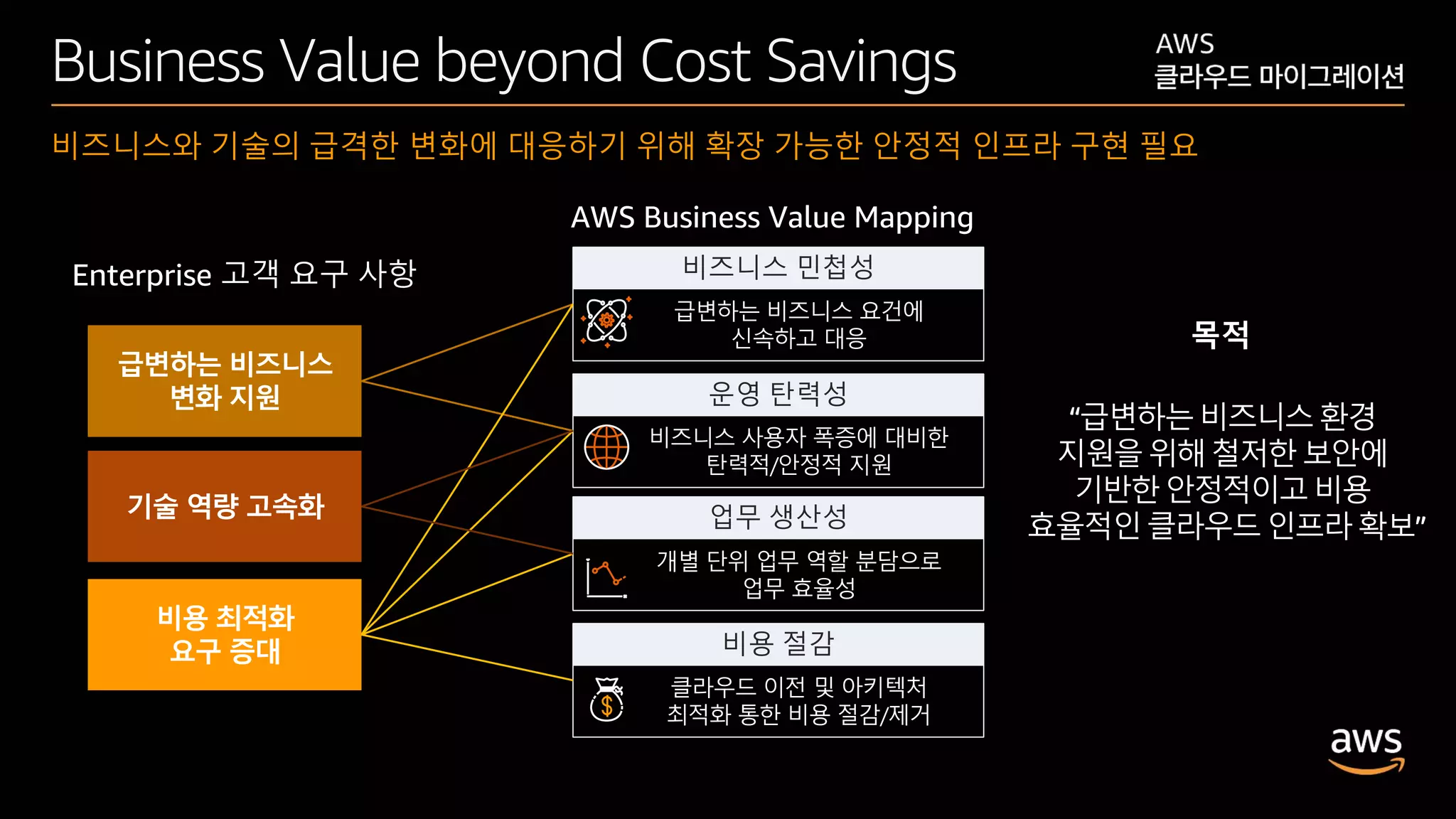 Business Value beyond Cost Savings

AWS
클라우드 마이그레이션

비즈니스와 기술의 급격한 변화에 대응하기 위해 확장 가능한 안정적 인프라 구현 필요

Enterprise 고객 요구 사항

급변하는 비즈니스 변화 지원

기술 역량 고속화

비용 최적화 요구 증대

AWS Business Value Mapping

비즈니스 민첩성

급변하는 비즈니스 요건에 신속하고 대응

운영 탄력성

비즈니스 사용자 폭증에 대비한 탄력적/안정적 지원

업무 생산성

개별 단위 업무 역할 분담으로 업무 효율성

비용 절감

클라우드 이전 및 아키텍처 최적화 통한 비용 절감/제거

목적

“급변하는 비즈니스 환경 지원을 위해 철저한 보안에 기반한 안정적이고 비용 효율적인 클라우드 인프라 확보”

aws